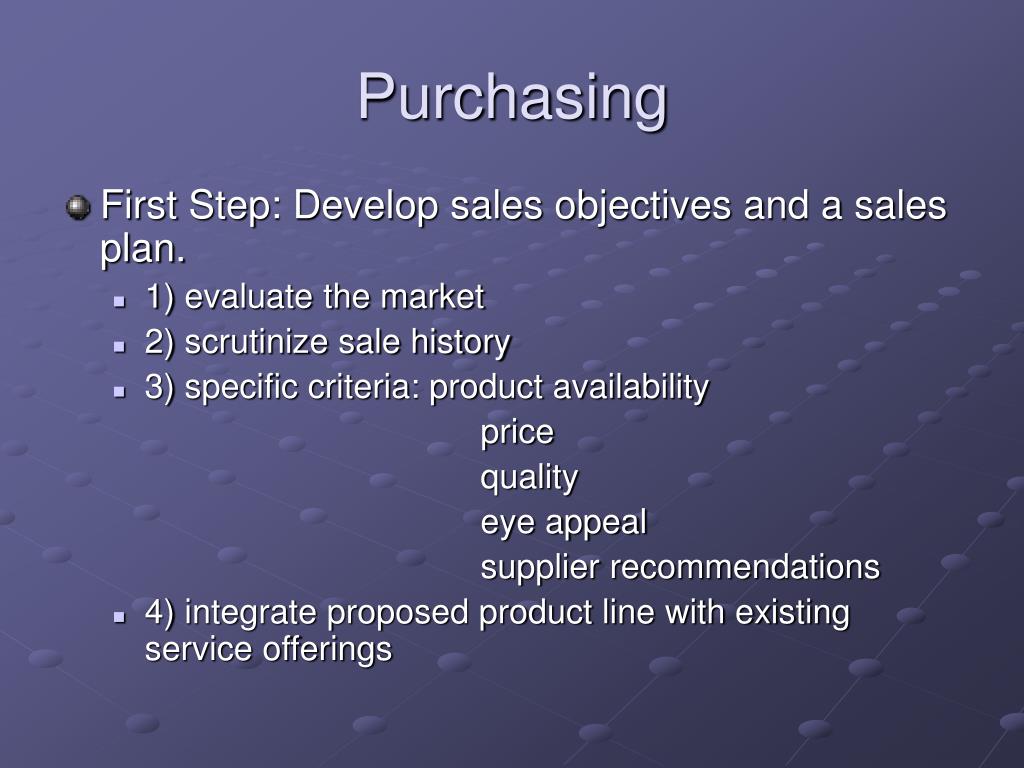 Purchasing

First Step: Develop sales objectives and a sales plan.

1) evaluate the market
2) scrutinize sale history
3) specific criteria: product availability
price
quality
eye appeal
supplier recommendations
4) integrate proposed product line with existing service offerings